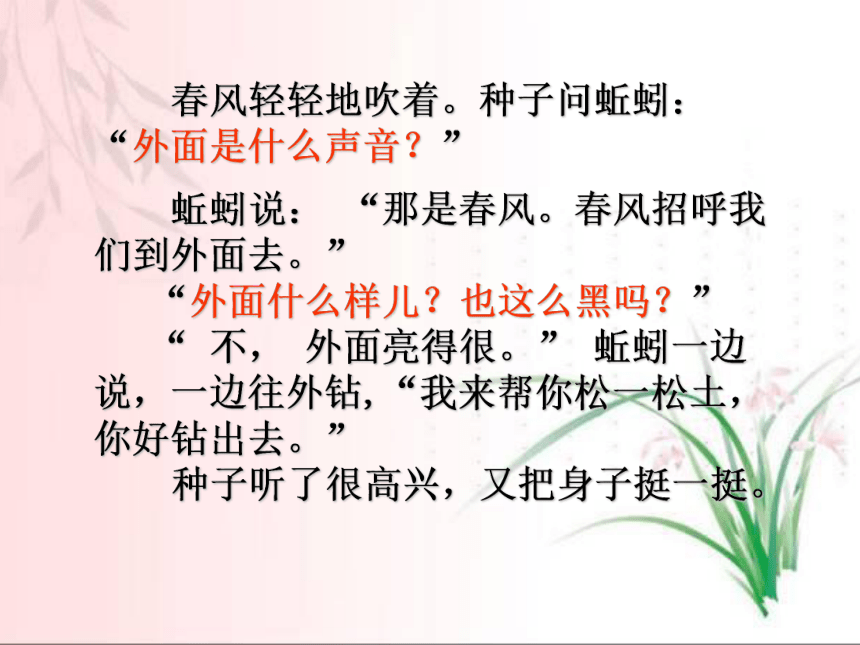 春风轻轻地吹着。种子问蚯蚓：“外面是什么声音？”

蚯蚓说：“那是春风。春风招呼我们到外面去。”

“外面什么样儿？也这么黑吗？”

“不，外面亮得很。”蚯蚓一边说，一边往外钻，“我来帮你松一松土，你好钻出去。”

种子听了很高兴，又把身子挺一挺。